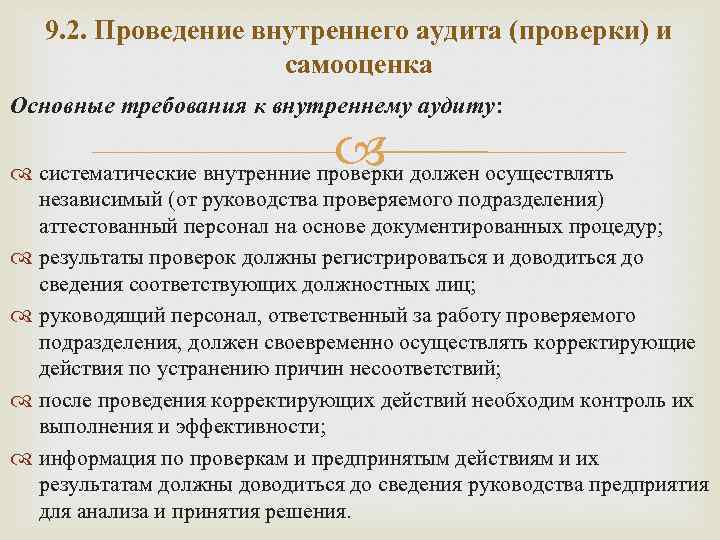 9.2. Проведение внутреннего аудита (проверки) и самооценка

Основные требования к внутреннему аудиту:

систематические внутренние проверки должен осуществлять независимый (от руководства проверяемого подразделения) аттестованный персонал на основе документированных процедур;

результаты проверок должны регистрироваться и доводиться до сведения соответствующих должностных лиц;

руководящий персонал, ответственный за работу проверяемого подразделения, должен своевременно осуществлять корректирующие действия по устранению причин несоответствий;

после проведения корректирующих действий необходим контроль их выполнения и эффективности;

информация по проверкам и предпринятым действиям и их результатам должны доводиться до сведения руководства предприятия для анализа и принятия решения.